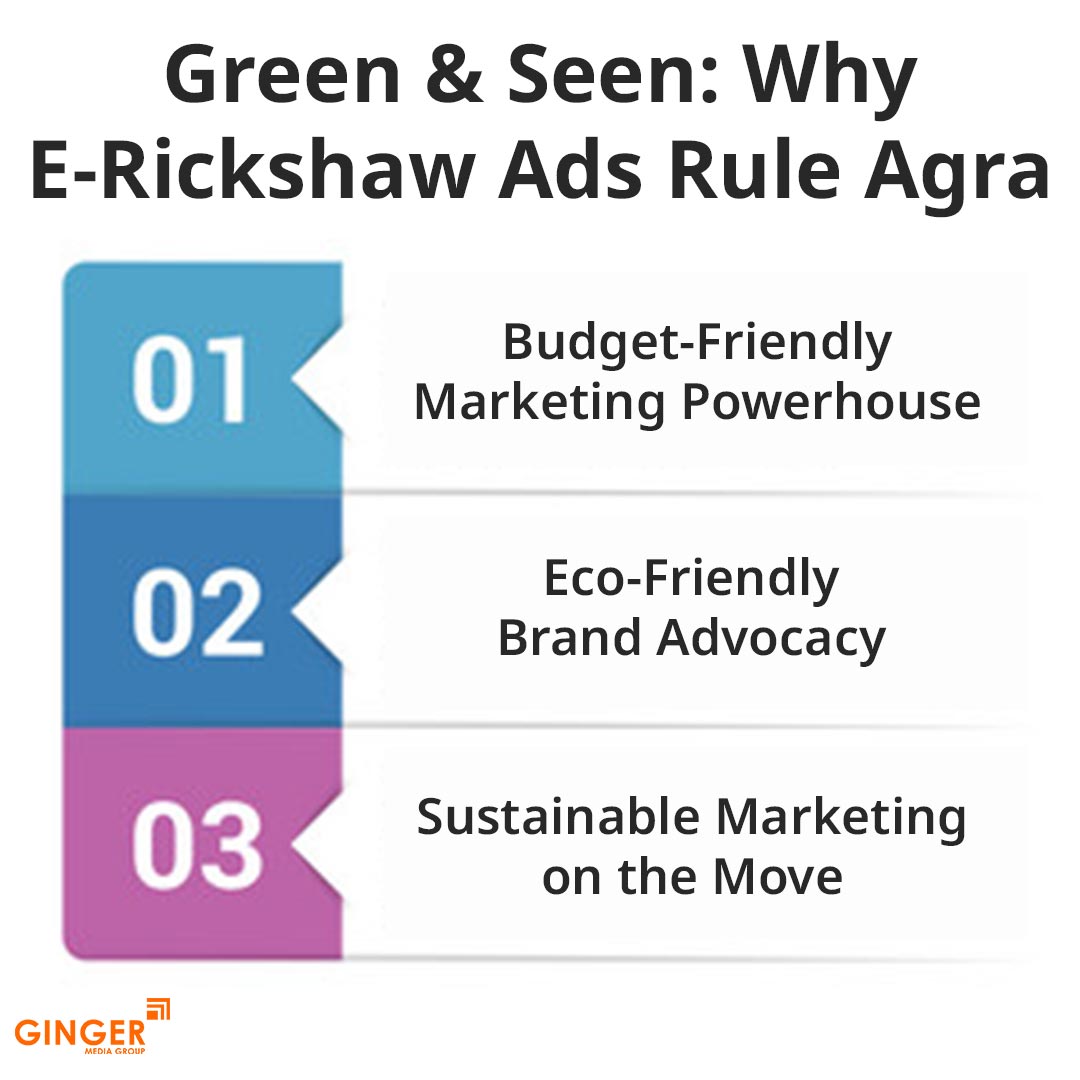 Green & Seen: Why E-Rickshaw Ads Rule Agra

01

Budget-Friendly Marketing Powerhouse

02

Eco-Friendly Brand Advocacy

03

Sustainable Marketing on the Move

GINGER
MEDIA GROUP